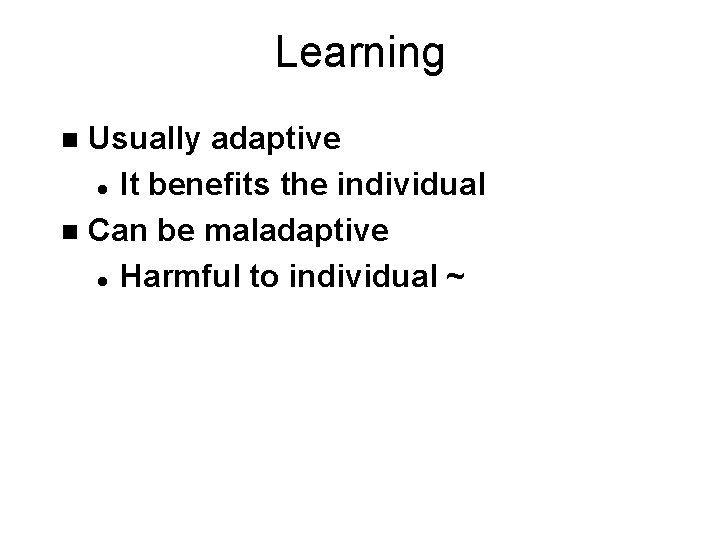 Learning

- Usually adaptive
  - It benefits the individual
- Can be maladaptive
  - Harmful to individual ~